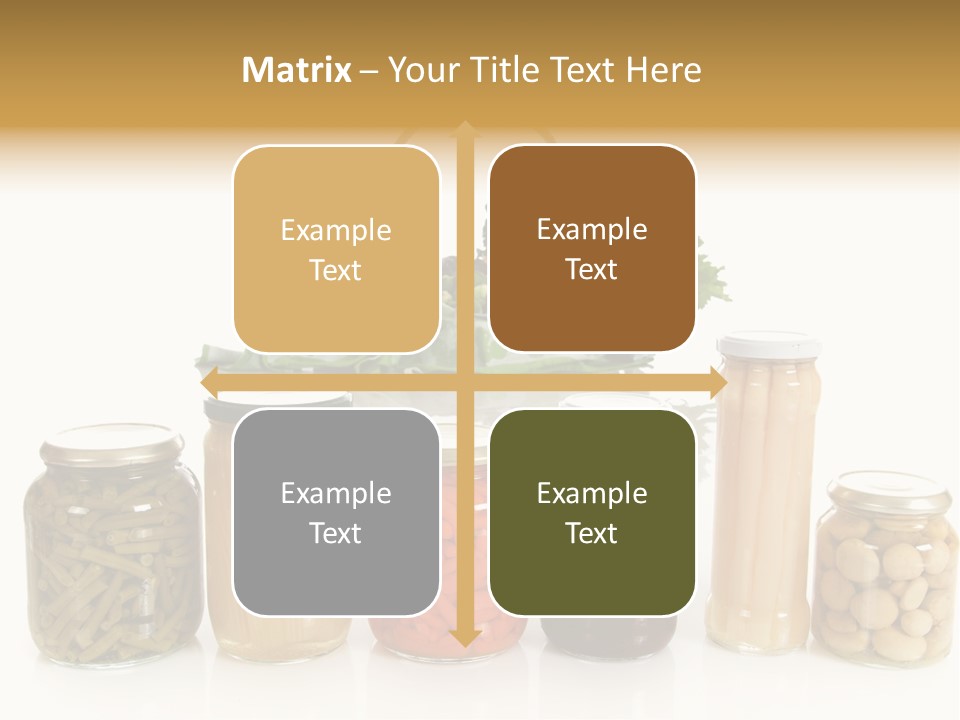 Matrix – Your Title Text Here

Example Text

Example Text

Example Text

Example Text